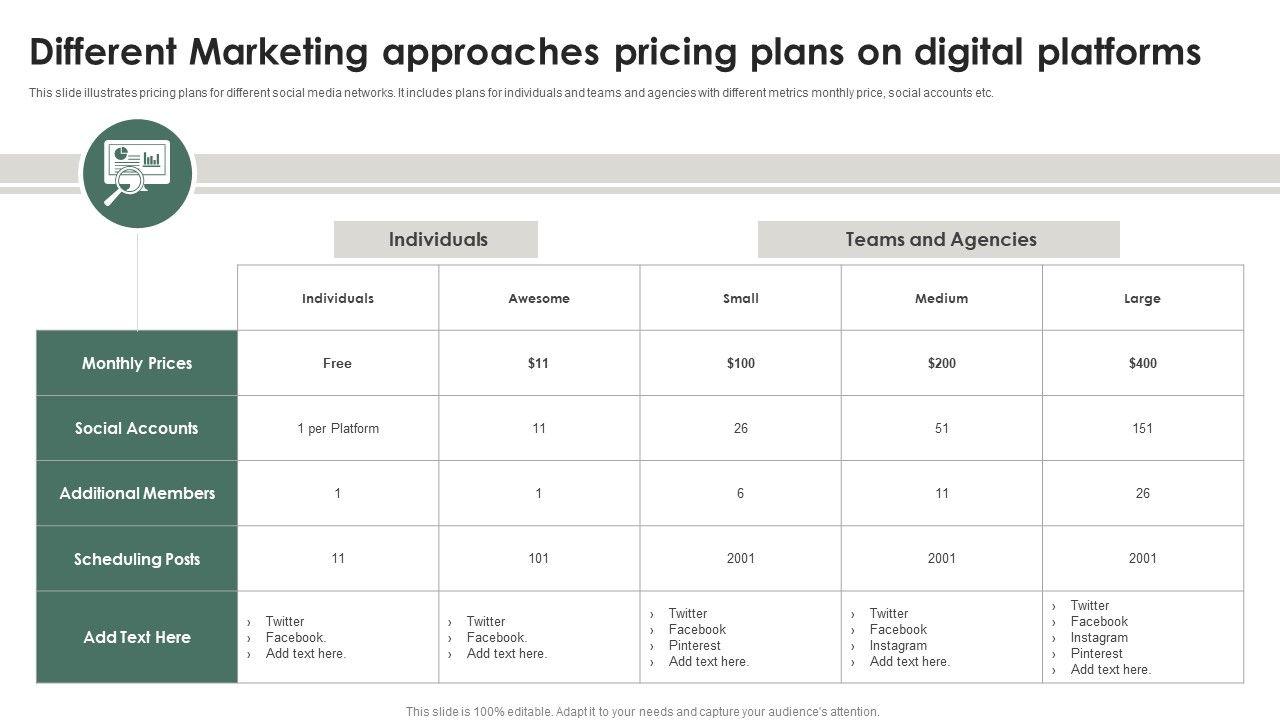 Different Marketing approaches pricing plans on digital platforms

This slide illustrates pricing plans for different social media networks. It includes plans for individuals and teams and agencies with different metrics monthly price, social accounts etc.

Individuals

Teams and Agencies

| | Individuals | Awesome | Small | Medium | Large |
|---|---|---|---|---|---|
| Monthly Prices | Free | $11 | $100 | $200 | $400 |
| Social Accounts | 1 per Platform | 11 | 26 | 51 | 151 |
| Additional Members | 1 | 1 | 6 | 11 | 26 |
| Scheduling Posts | 11 | 101 | 2001 | 2001 | 2001 |
| Add Text Here | › Twitter › Facebook. › Add text here. | › Twitter › Facebook. › Add text here. | › Twitter › Facebook › Pinterest › Add text here. | › Twitter › Facebook › Instagram › Add text here. | › Twitter › Facebook › Instagram › Pinterest › Add text here. |

This slide is 100% editable. Adapt it to your needs and capture your audience's attention.